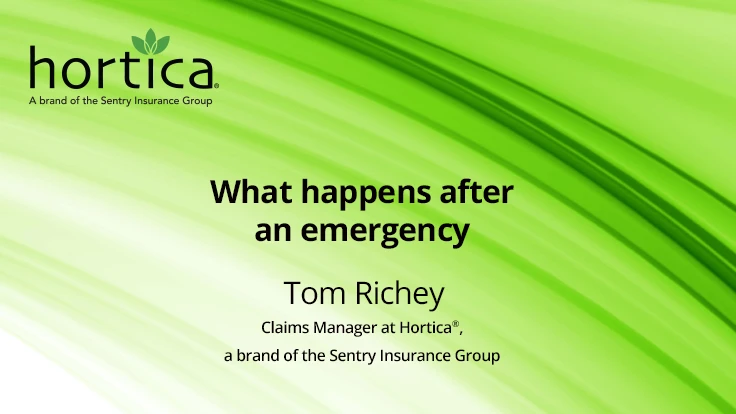 hortica®
A brand of the Sentry Insurance Group

What happens after an emergency

Tom Richey

Claims Manager at Hortica®,
a brand of the Sentry Insurance Group